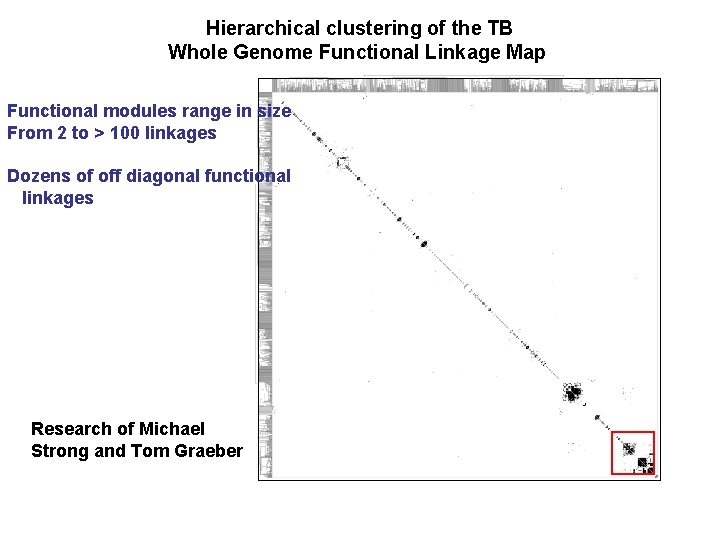 Hierarchical clustering of the TB
Whole Genome Functional Linkage Map

Functional modules range in size
From 2 to > 100 linkages

Dozens of off diagonal functional linkages

Research of Michael Strong and Tom Graeber